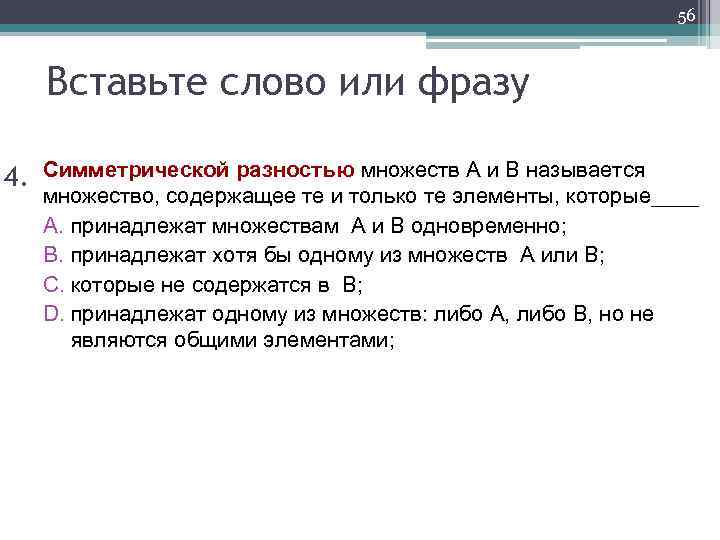 56

Вставьте слово или фразу

4. Симметрической разностью множеств А и В называется множество, содержащее те и только те элементы, которые____

A. принадлежат множествам А и В одновременно;
B. принадлежат хотя бы одному из множеств А или В;
C. которые не содержатся в В;
D. принадлежат одному из множеств: либо А, либо В, но не являются общими элементами;